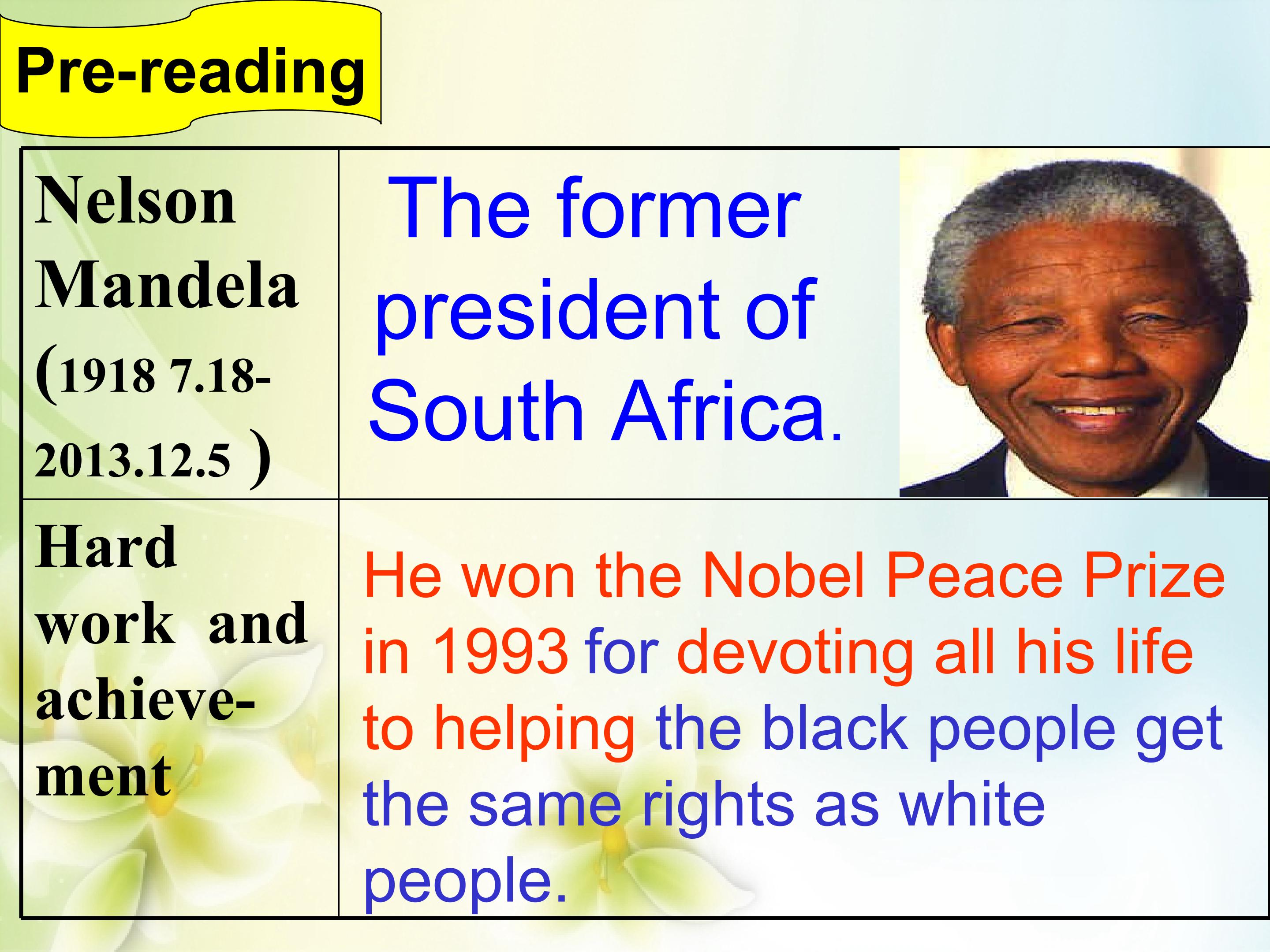 Pre-reading

| Nelson Mandela (1918 7.18-2013.12.5 ) | The former president of South Africa. |
|---|---|
| Hard work and achievement | He won the Nobel Peace Prize in 1993 for devoting all his life to helping the black people get the same rights as white people. |